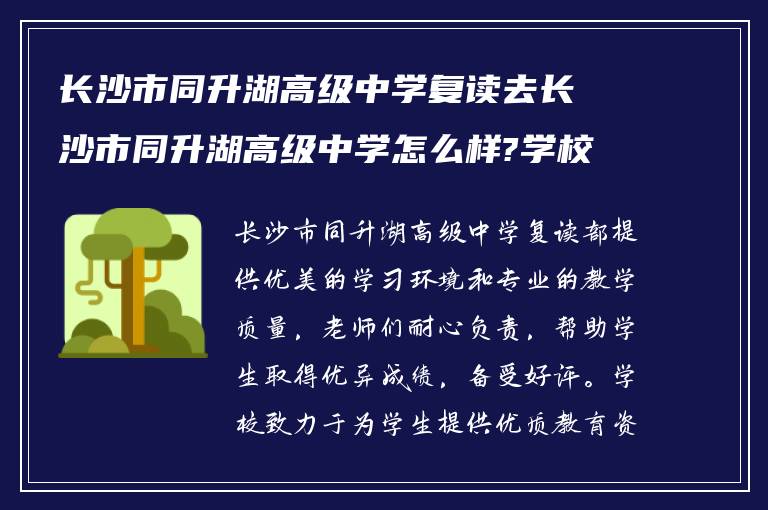 长沙市同升湖高级中学复读去长沙市同升湖高级中学怎么样?学校

长沙市同升湖高级中学复读都提供优美的学习环境和专业的教学质量，老师们耐心负责，帮助学生取得优异成绩，备受好评。学校致力于为学生提供优质教育资